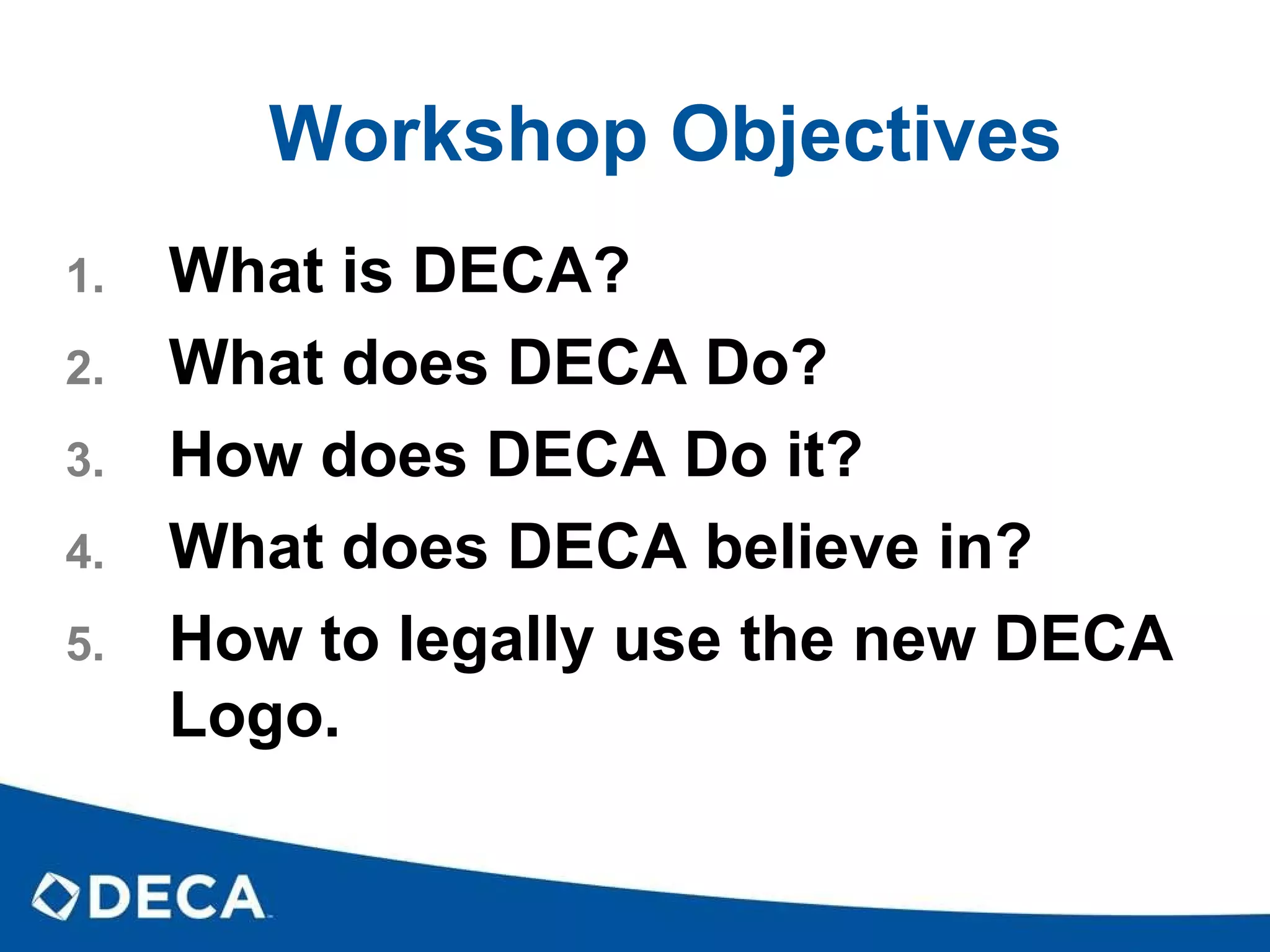 Workshop Objectives

1. What is DECA?
2. What does DECA Do?
3. How does DECA Do it?
4. What does DECA believe in?
5. How to legally use the new DECA Logo.

DECA